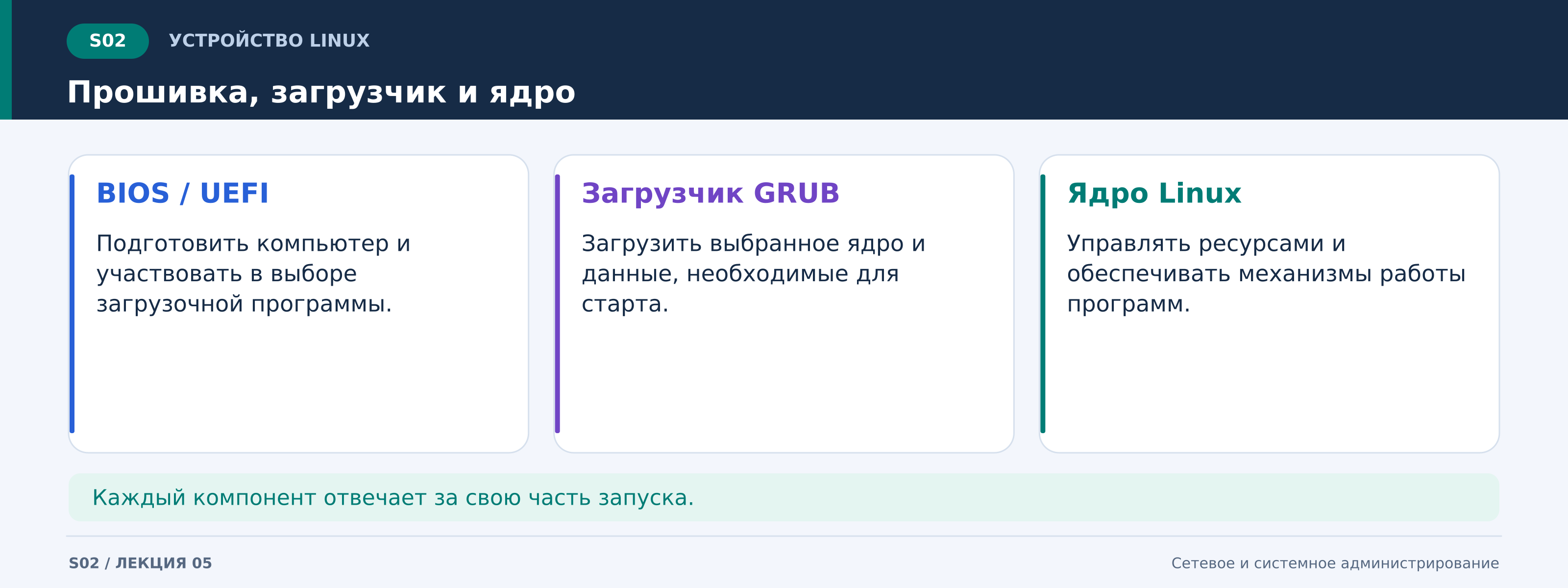 S02 УСТРОЙСТВО LINUX

Прошивка, загрузчик и ядро

BIOS / UEFI

Подготовить компьютер и участвовать в выборе загрузочной программы.

Загрузчик GRUB

Загрузить выбранное ядро и данные, необходимые для старта.

Ядро Linux

Управлять ресурсами и обеспечивать механизмы работы программ.

Каждый компонент отвечает за свою часть запуска.

S02 / ЛЕКЦИЯ 05

Сетевое и системное администрирование